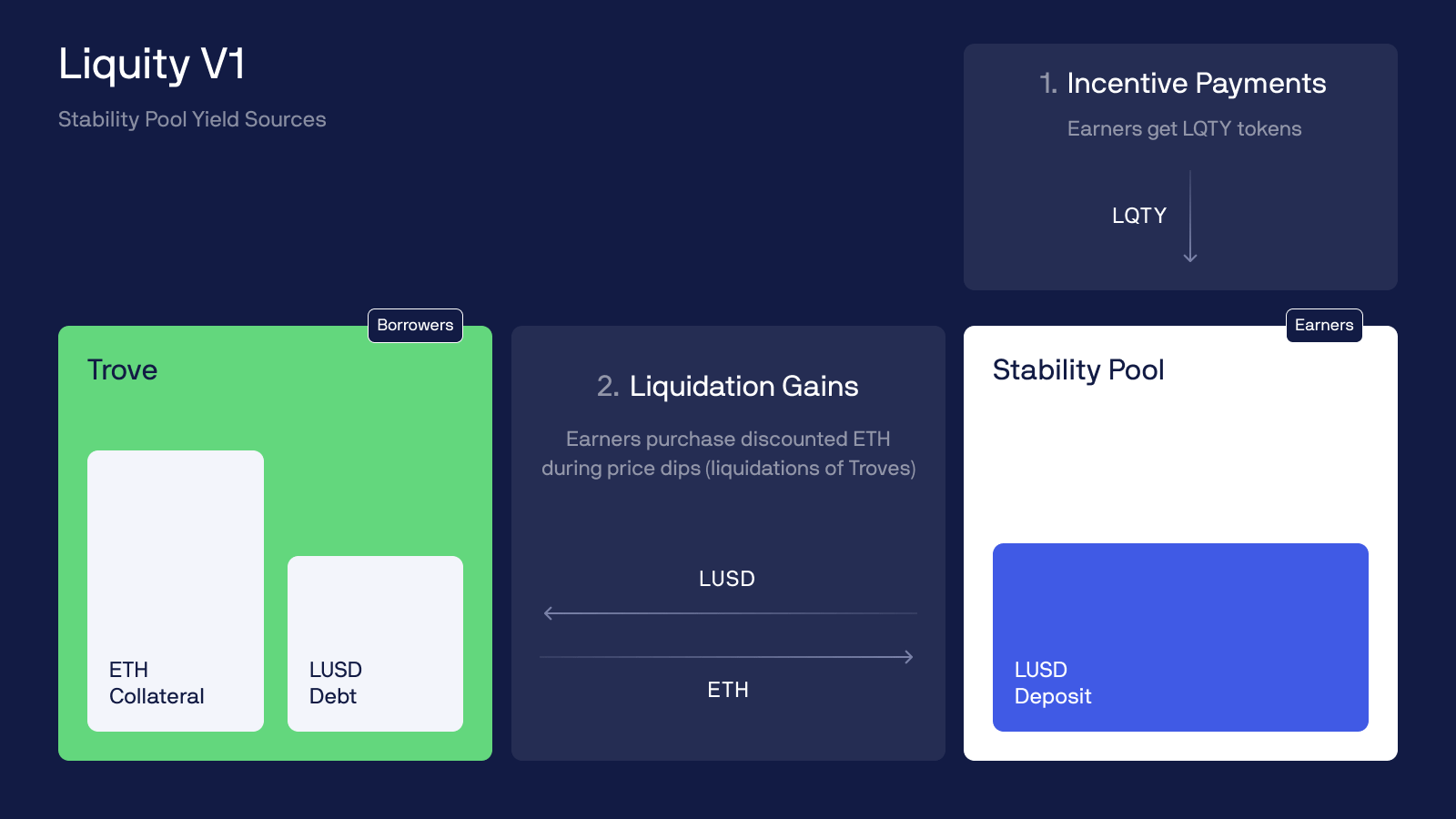 Liquity V1

Stability Pool Yield Sources

1. Incentive Payments

Earners get LQTY tokens

LQTY

Borrowers

Trove

ETH
Collateral

LUSD
Debt

2. Liquidation Gains

Earners purchase discounted ETH during price dips (liquidations of Troves)

LUSD

ETH

Earners

Stability Pool

LUSD
Deposit